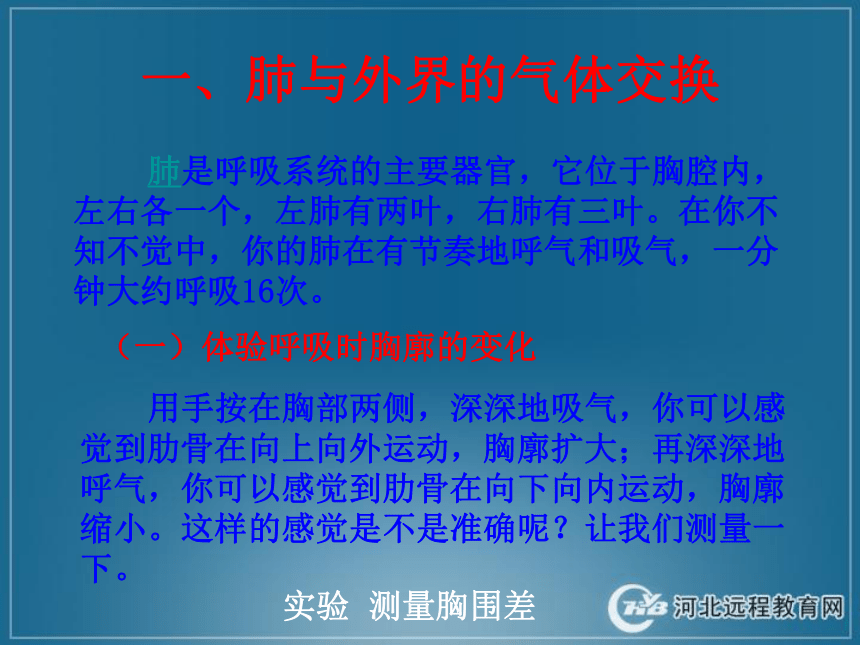 一、肺与外界的气体交换

肺是呼吸系统的主要器官，它位于胸腔内，左右各一个，左肺有两叶，右肺有三叶。在你不知不觉中，你的肺在有节奏地呼气和吸气，一分钟大约呼吸16次。

（一）体验呼吸时胸廓的变化

用手按在胸部两侧，深深地吸气，你可以感觉到肋骨在向上向外运动，胸廓扩大；再深深地呼气，你可以感觉到肋骨在向下向内运动，胸廓缩小。这样的感觉是不是准确呢？让我们测量一下。

实验 测量胸围差

河北远程教育网